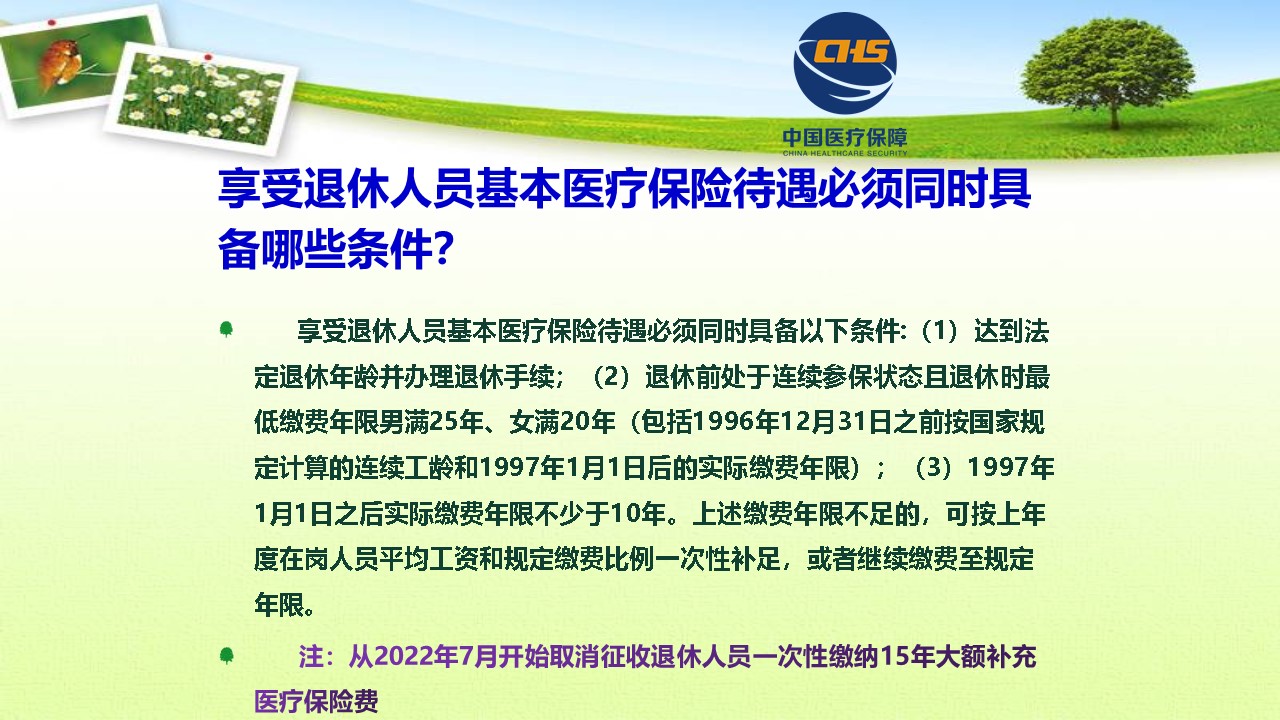 CHS
中国医疗保障
CHINA HEALTHCARE SECURITY

享受退休人员基本医疗保险待遇必须同时具备哪些条件?

享受退休人员基本医疗保险待遇必须同时具备以下条件:（1）达到法定退休年龄并办理退休手续；（2）退休前处于连续参保状态且退休时最低缴费年限男满25年、女满20年（包括1996年12月31日之前按国家规定计算的连续工龄和1997年1月1日后的实际缴费年限）；（3）1997年1月1日之后实际缴费年限不少于10年。上述缴费年限不足的，可按上年度在岗人员平均工资和规定缴费比例一次性补足，或者继续缴费至规定年限。

注：从2022年7月开始取消征收退休人员一次性缴纳15年大额补充医疗保险费